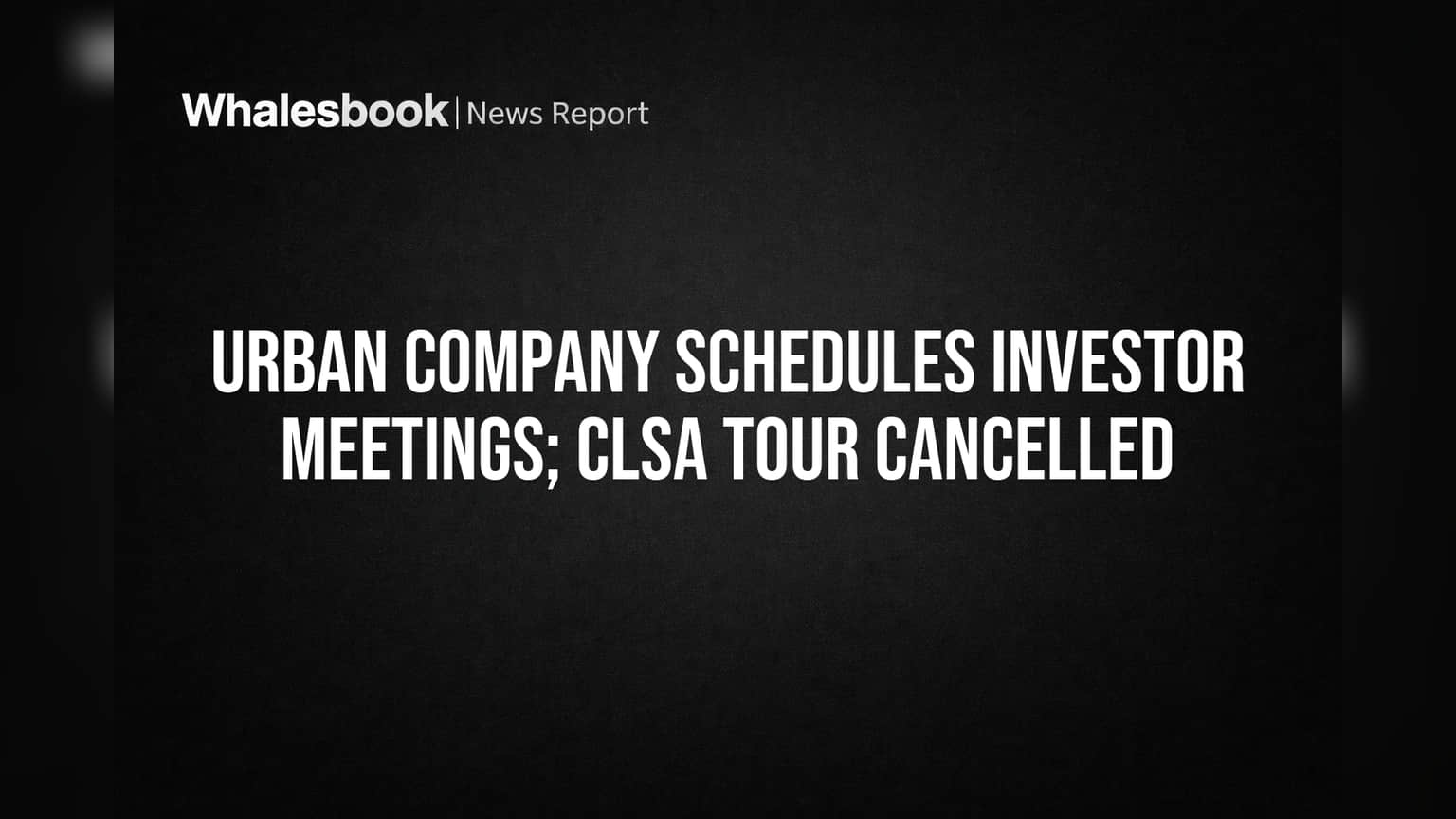 Whalesbook | News Report

URBAN COMPANY SCHEDULES INVESTOR MEETINGS; CLSA TOUR CANCELLED